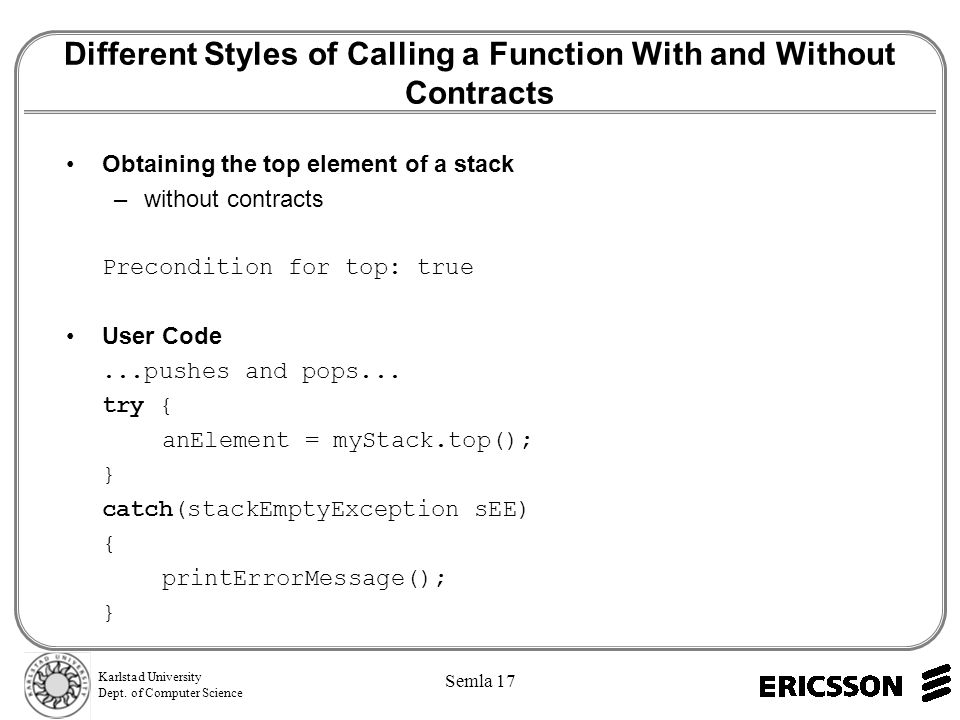 Different Styles of Calling a Function With and Without Contracts

• Obtaining the top element of a stack
– without contracts

Precondition for top: true

• User Code
...pushes and pops...
try {
anElement = myStack.top();
}
catch(stackEmptyException sEE)
{
printErrorMessage();
}

KARLSTAD UNIVERSITY

Karlstad University
Dept. of Computer Science

Semla 17

ERICSSON